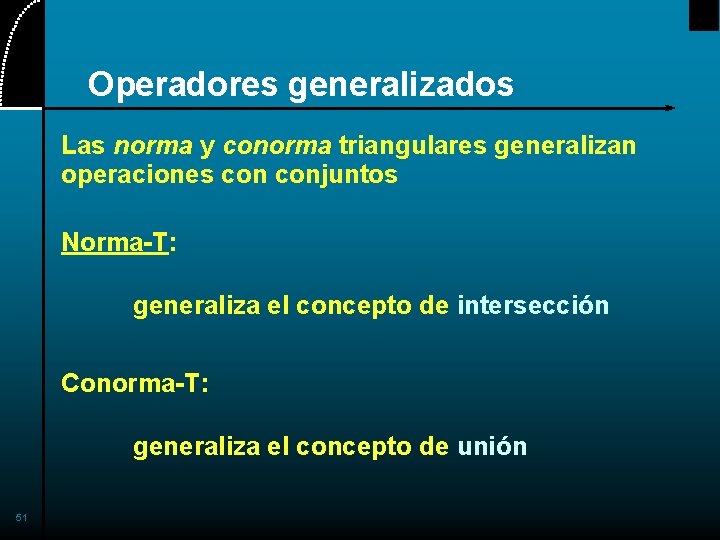 Operadores generalizados

Las norma y conorma triangulares generalizan operaciones con conjuntos

Norma-T:

generaliza el concepto de intersección

Conorma-T:

generaliza el concepto de unión

51